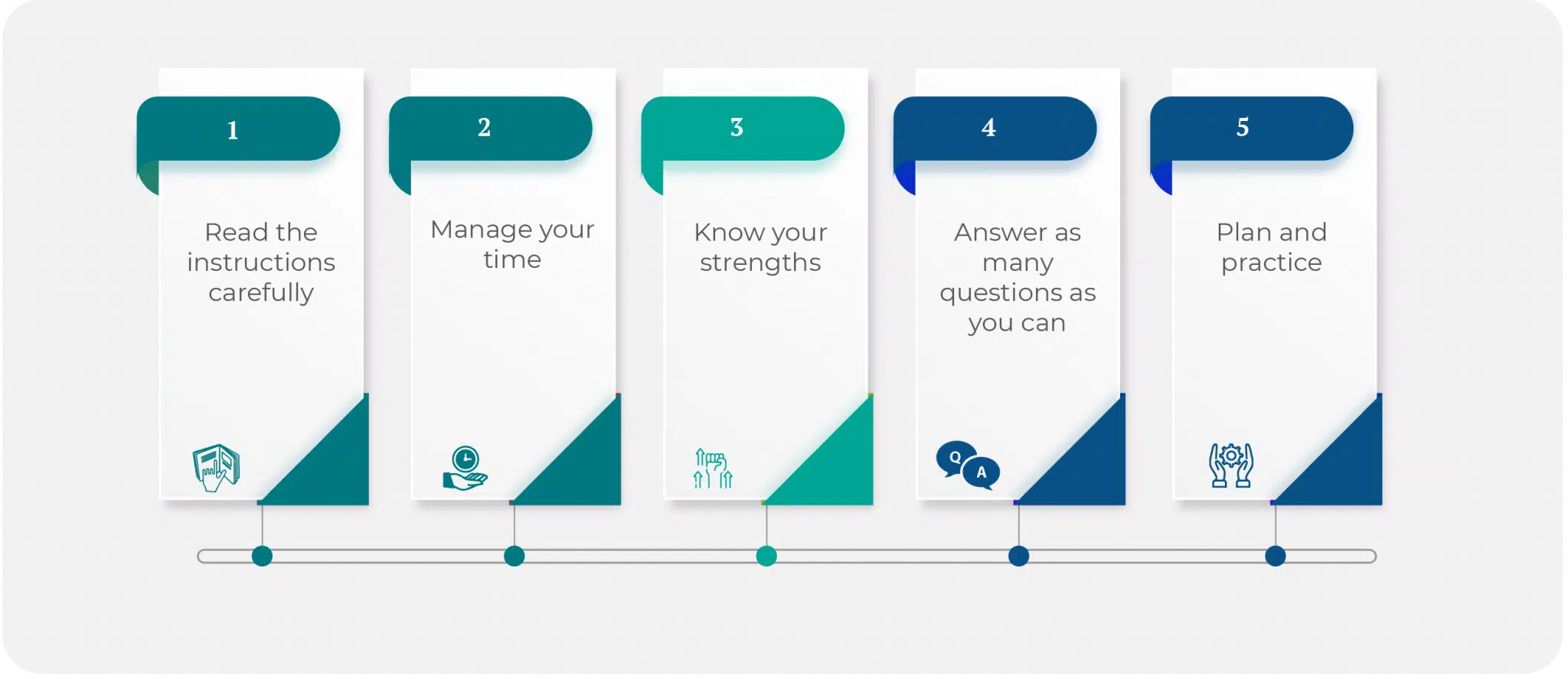 1

Read the instructions carefully

2

Manage your time

3

Know your strengths

4

Answer as many questions as you can

Q A

5

Plan and practice